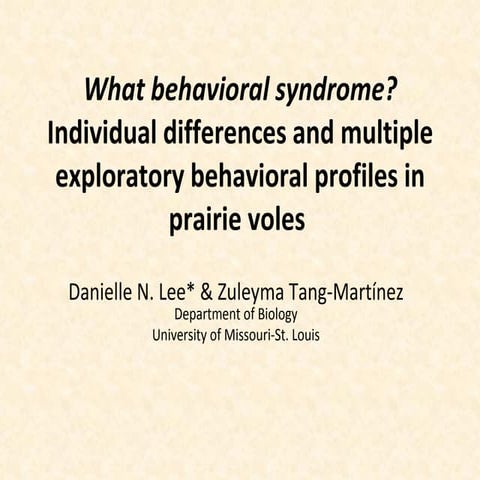 What behavioral syndrome?
Individual differences and multiple exploratory behavioral profiles in prairie voles

Danielle N. Lee* & Zuleyma Tang-Martínez
Department of Biology
University of Missouri-St. Louis